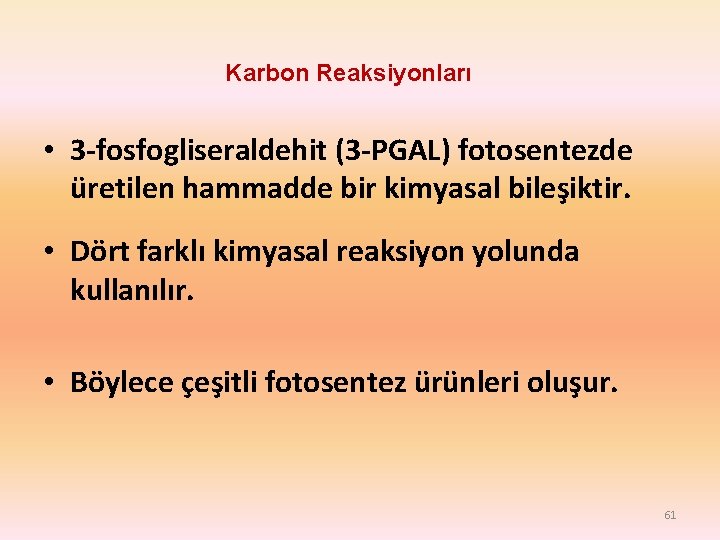 Karbon Reaksiyonları

• 3-fosfogliseraldehit (3-PGAL) fotosentezde üretilen hammadde bir kimyasal bileşiktir.

• Dört farklı kimyasal reaksiyon yolunda kullanılır.

• Böylece çeşitli fotosentez ürünleri oluşur.

61